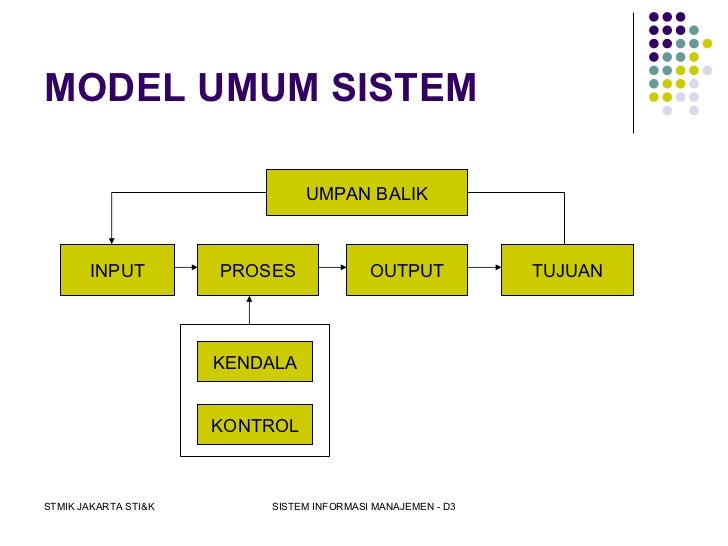 MODEL UMUM SISTEM

UMPAN BALIK

INPUT

PROSES

OUTPUT

TUJUAN

KENDALA

KONTROL

STMIK JAKARTA STI&K

SISTEM INFORMASI MANAJEMEN - D3